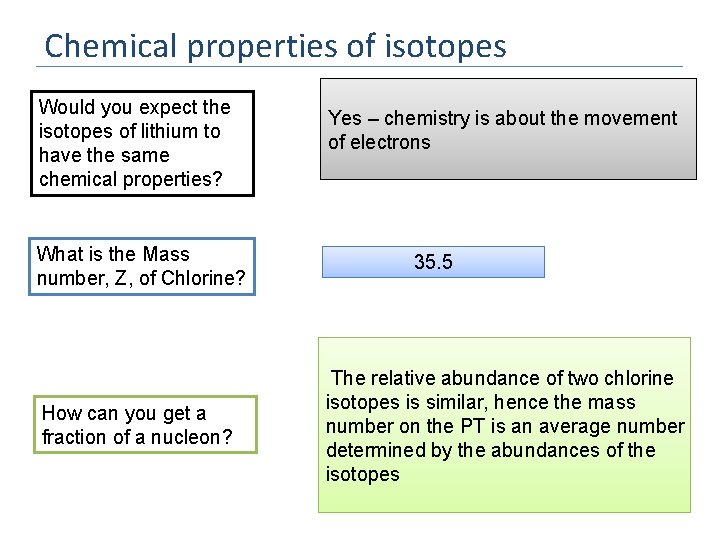 Chemical properties of isotopes

Would you expect the isotopes of lithium to have the same chemical properties?

Yes – chemistry is about the movement of electrons

What is the Mass number, Z, of Chlorine?

35.5

How can you get a fraction of a nucleon?

The relative abundance of two chlorine isotopes is similar, hence the mass number on the PT is an average number determined by the abundances of the isotopes